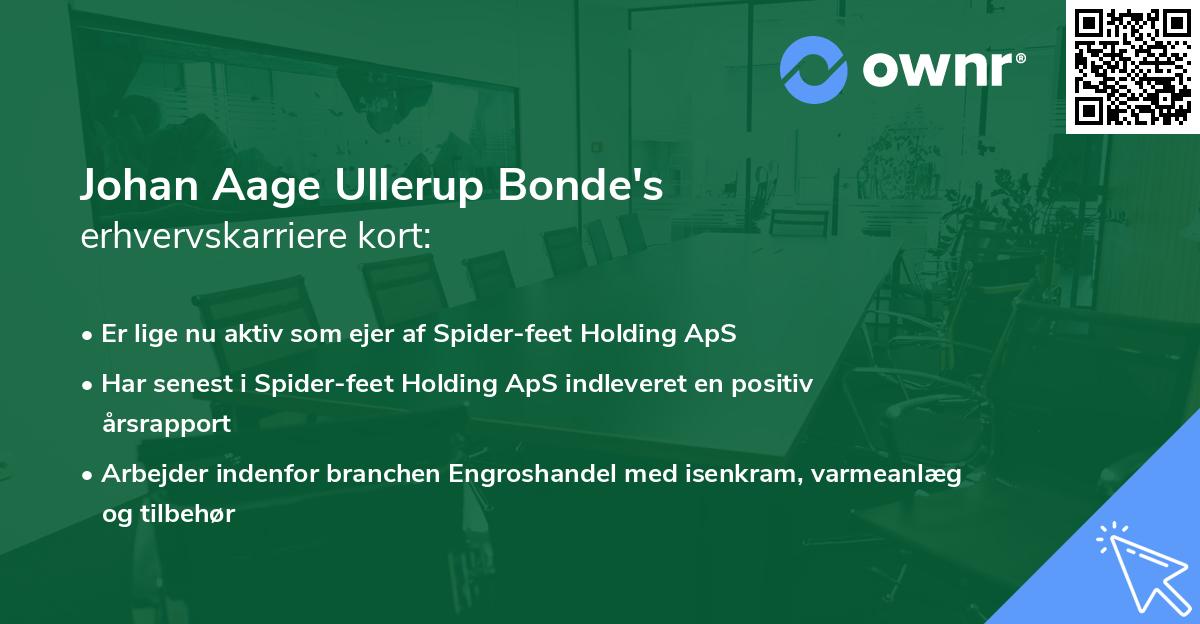 ownr®

Johan Aage Ullerup Bonde's
erhvervskarriere kort:

• Er lige nu aktiv som ejer af Spider-feet Holding ApS

• Har senest i Spider-feet Holding ApS indleveret en positiv årsrapport

• Arbejder indenfor branchen Engroshandel med isenkram, varmeanlæg og tilbehør